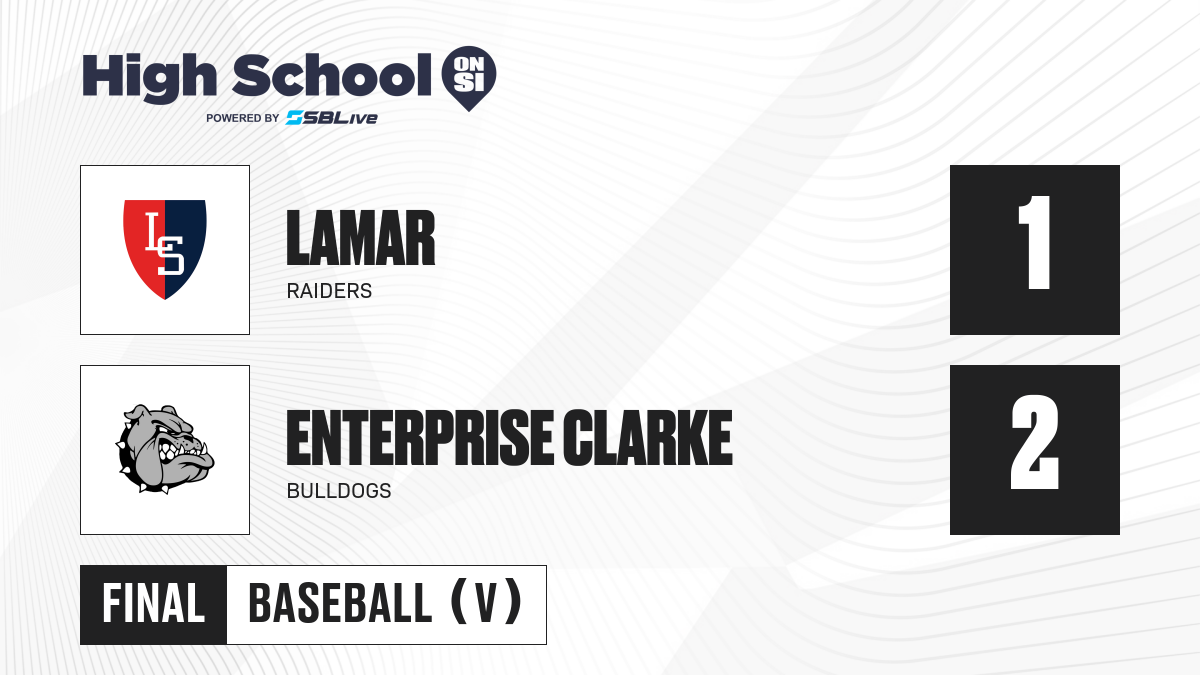 High School ON SI
POWERED BY SBLive

LS

LAMAR
RAIDERS

1

ENTERPRISE CLARKE
BULLDOGS

2

FINAL
BASEBALL (V)